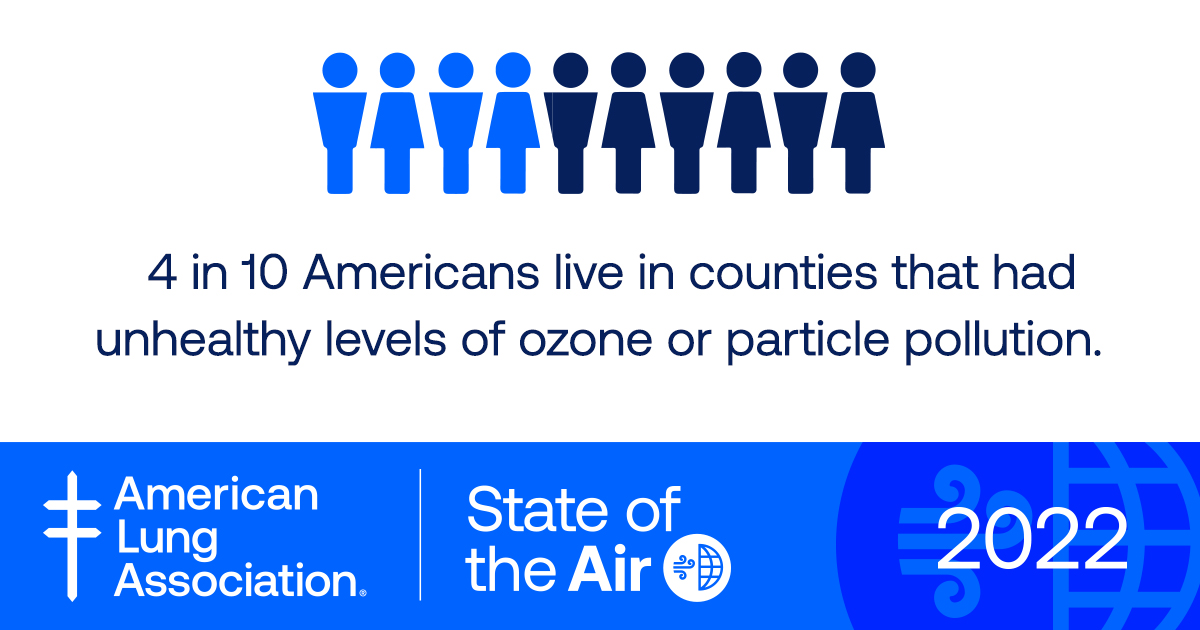 4 in 10 Americans live in counties that had unhealthy levels of ozone or particle pollution.

American Lung Association.

State of the Air

2022